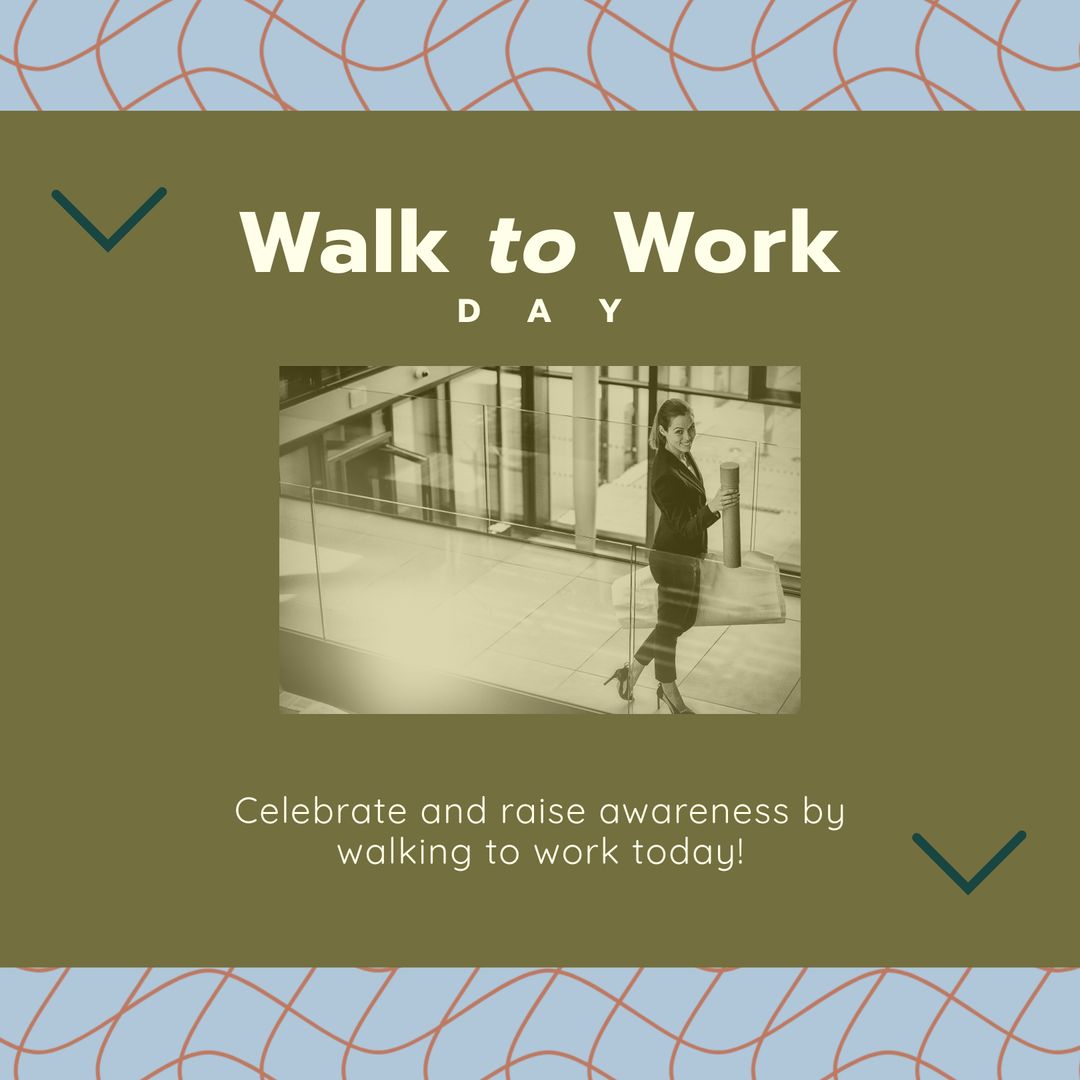 Walk to Work
DAY

Celebrate and raise awareness by walking to work today!